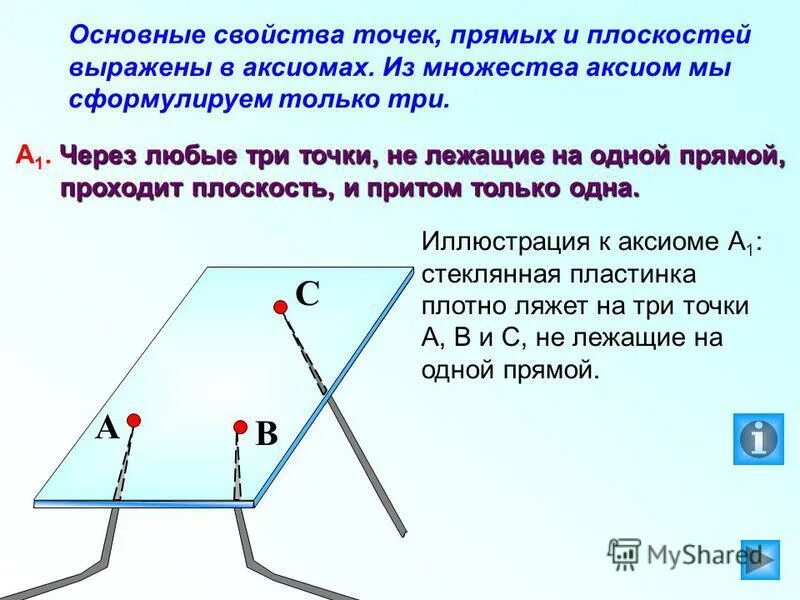 Основные свойства точек, прямых и плоскостей выражены в аксиомах. Из множества аксиом мы сформулируем только три.

$A_1$. Через любые три точки, не лежащие на одной прямой, проходит плоскость, и притом только одна.

Иллюстрация к аксиоме $A_1$: стеклянная пластинка плотно ляжет на три точки А, В и С, не лежащие на одной прямой.

C

A

B

MyShared